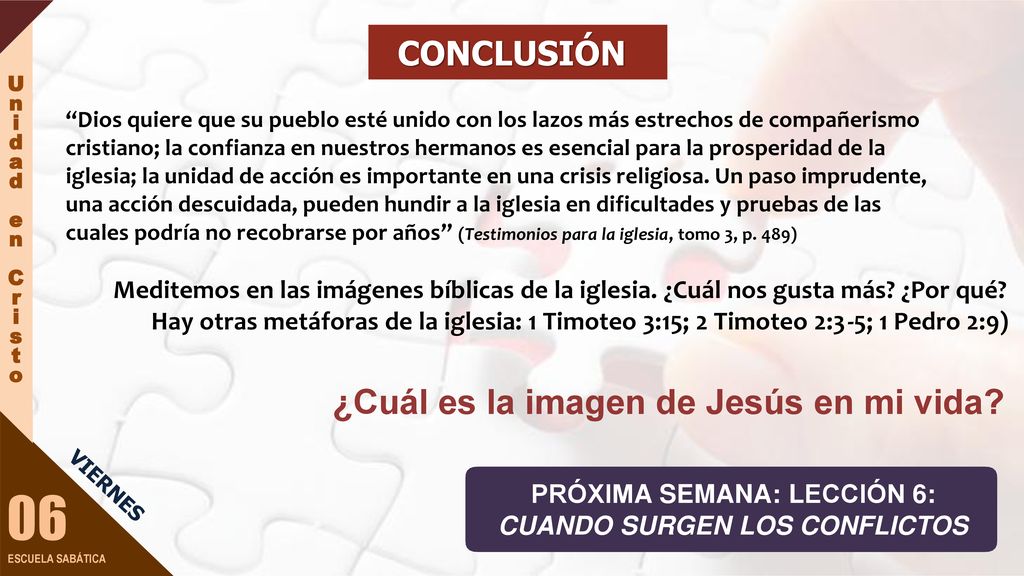 Unidad en Cristo

CONCLUSIÓN

“Dios quiere que su pueblo esté unido con los lazos más estrechos de compañerismo cristiano; la confianza en nuestros hermanos es esencial para la prosperidad de la iglesia; la unidad de acción es importante en una crisis religiosa. Un paso imprudente, una acción descuidada, pueden hundir a la iglesia en dificultades y pruebas de las cuales podría no recobrarse por años” (Testimonios para la iglesia, tomo 3, p. 489)

Meditemos en las imágenes bíblicas de la iglesia. ¿Cuál nos gusta más? ¿Por qué? Hay otras metáforas de la iglesia: 1 Timoteo 3:15; 2 Timoteo 2:3-5; 1 Pedro 2:9)

¿Cuál es la imagen de Jesús en mi vida?

VIERNES

06

ESCUELA SABÁTICA

PRÓXIMA SEMANA: LECCIÓN 6:
CUANDO SURGEN LOS CONFLICTOS